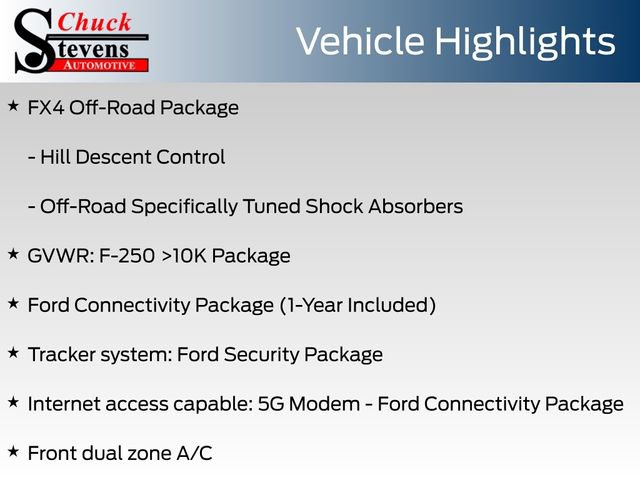 Chuck Stevens AUTOMOTIVE

Vehicle Highlights

★ FX4 Off-Road Package

- Hill Descent Control

- Off-Road Specifically Tuned Shock Absorbers

★ GVWR: F-250 >10K Package

★ Ford Connectivity Package (1-Year Included)

★ Tracker system: Ford Security Package

★ Internet access capable: 5G Modem - Ford Connectivity Package

★ Front dual zone A/C